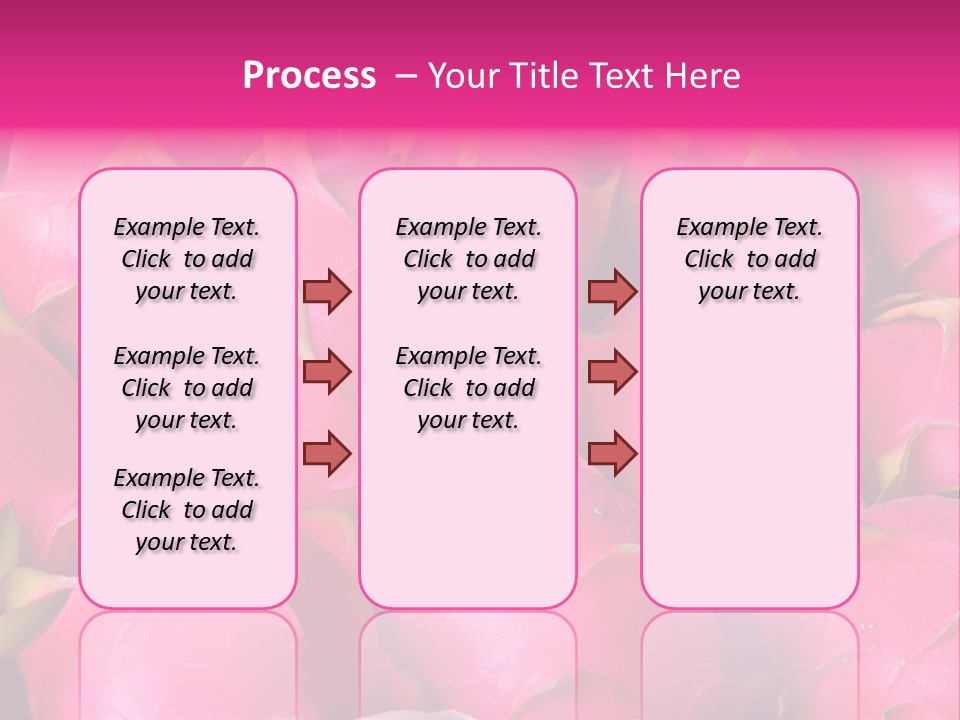 Process – Your Title Text Here

Example Text. Click to add your text.

Example Text. Click to add your text.

Example Text. Click to add your text.

Example Text. Click to add your text.

Example Text. Click to add your text.

Example Text. Click to add your text.